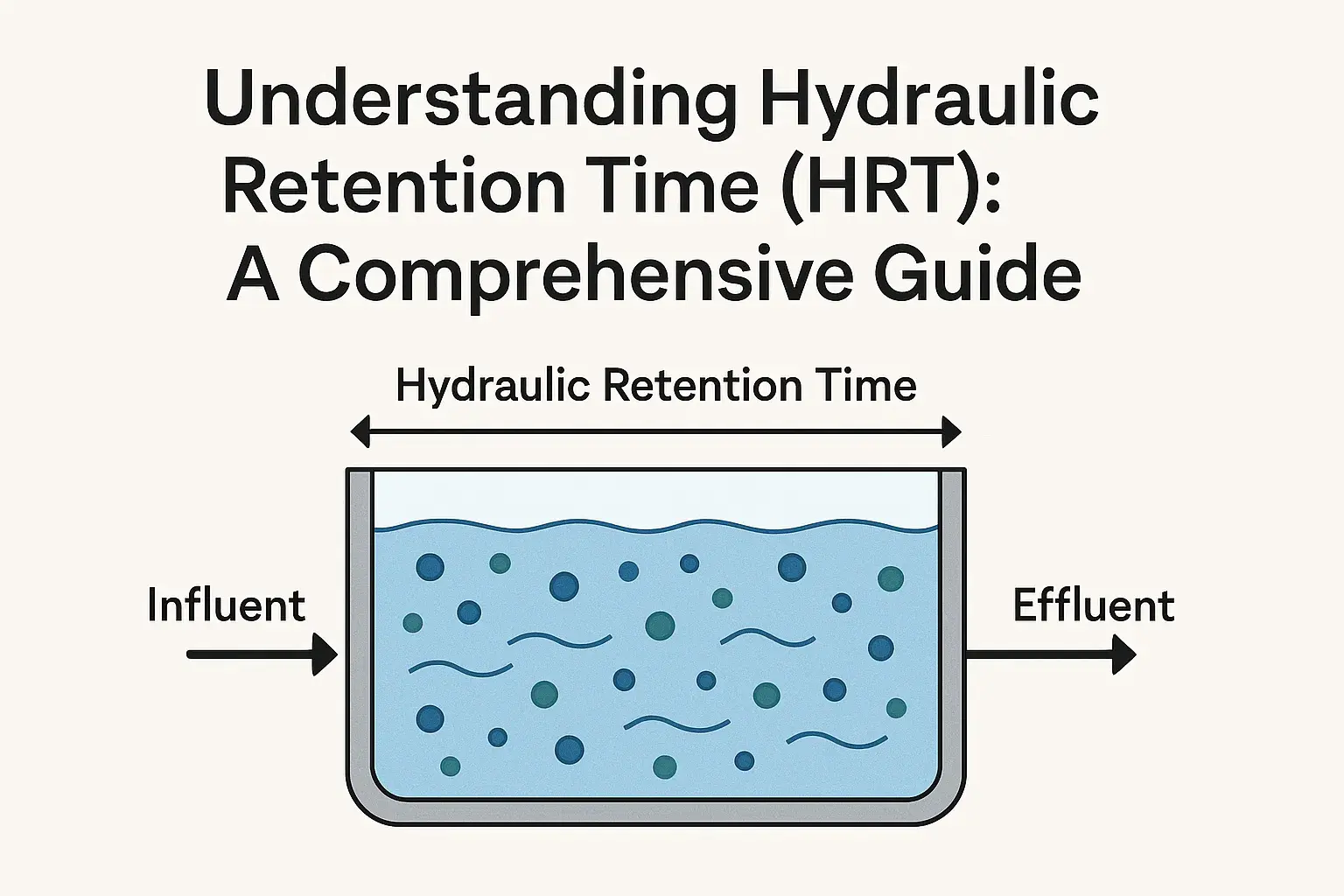 Understanding Hydraulic Retention Time (HRT): A Comprehensive Guide

Hydraulic Retention Time

Influent

Effluent